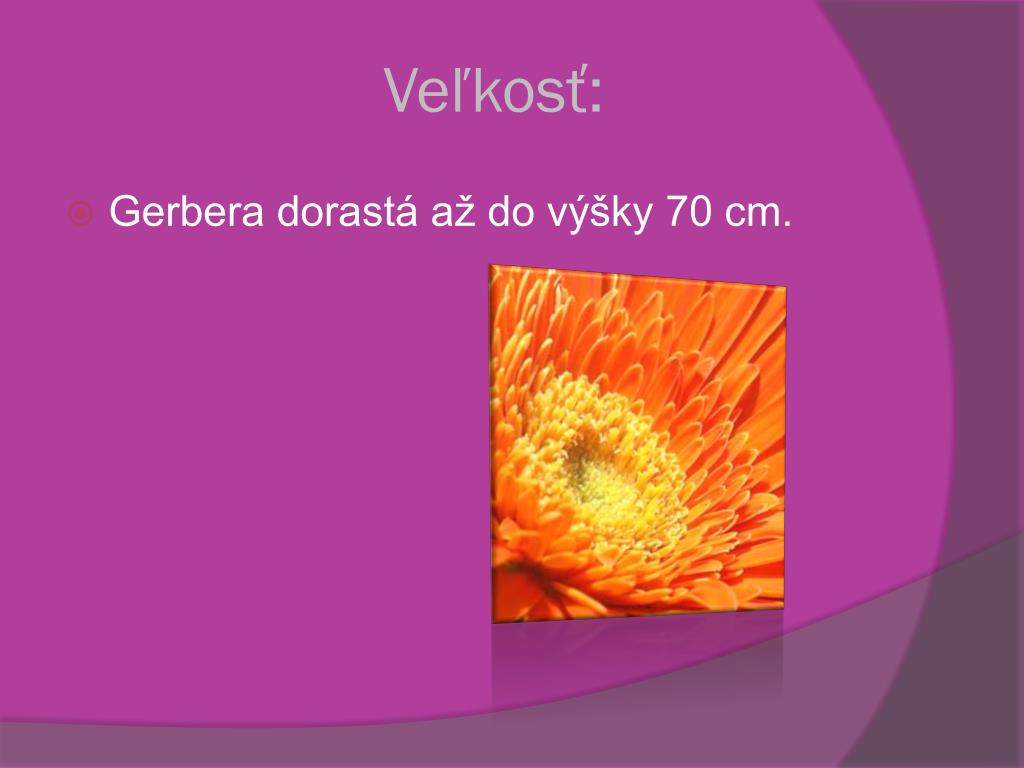 Veľkosť:

Gerbera dorastá až do výšky 70 cm.